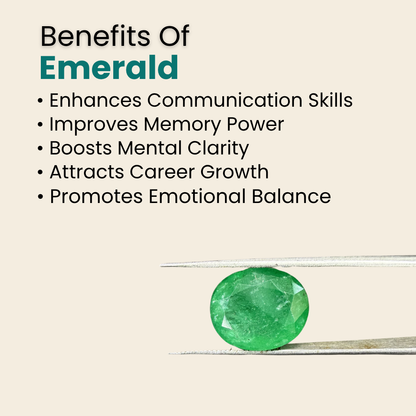 Benefits Of
Emerald

• Enhances Communication Skills
• Improves Memory Power
• Boosts Mental Clarity
• Attracts Career Growth
• Promotes Emotional Balance